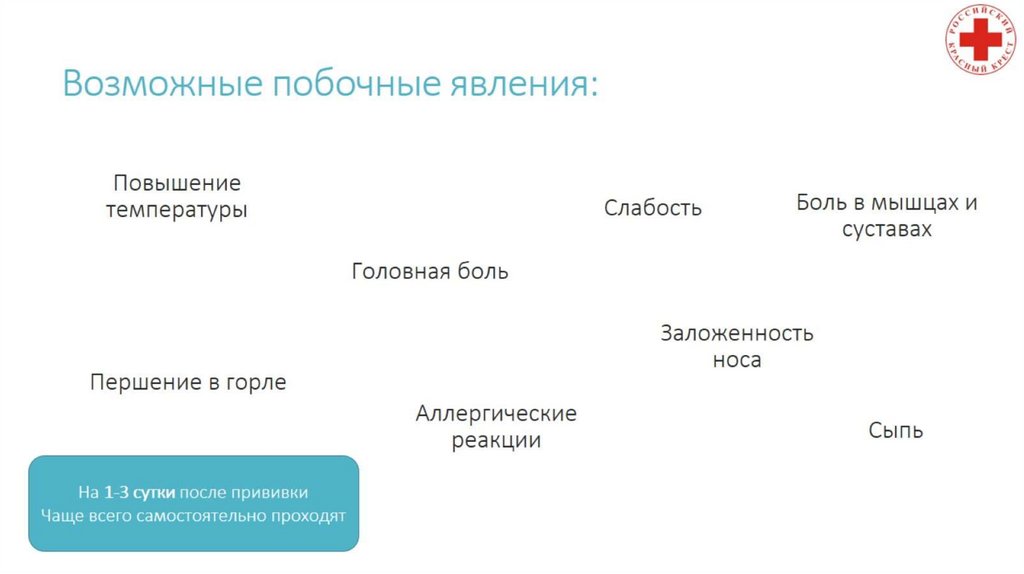 РОССИЙСКИЙ КРАСНЫЙ КРЕСТ

Возможные побочные явления:

Повышение температуры

Слабость

Боль в мышцах и суставах

Головная боль

Заложенность носа

Першение в горле

Аллергические реакции

Сыпь

На 1-3 сутки после прививки
Чаще всего самостоятельно проходят